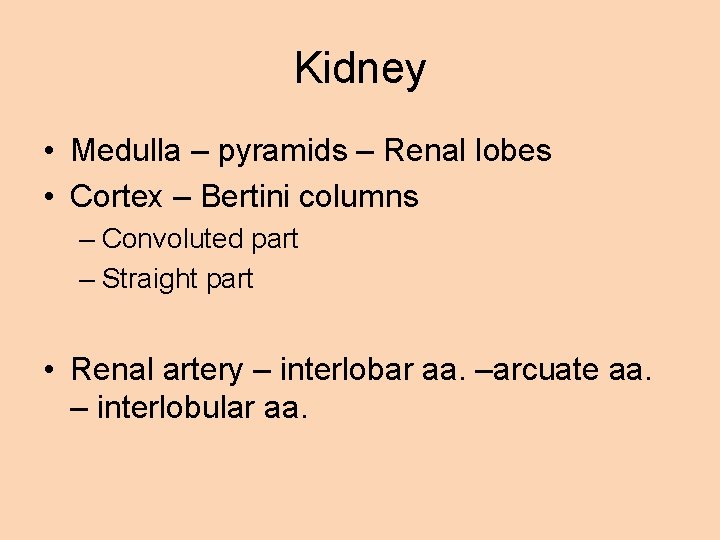 Kidney

• Medulla – pyramids – Renal lobes
• Cortex – Bertini columns
– Convoluted part
– Straight part

• Renal artery – interlobar aa. –arcuate aa. – interlobular aa.